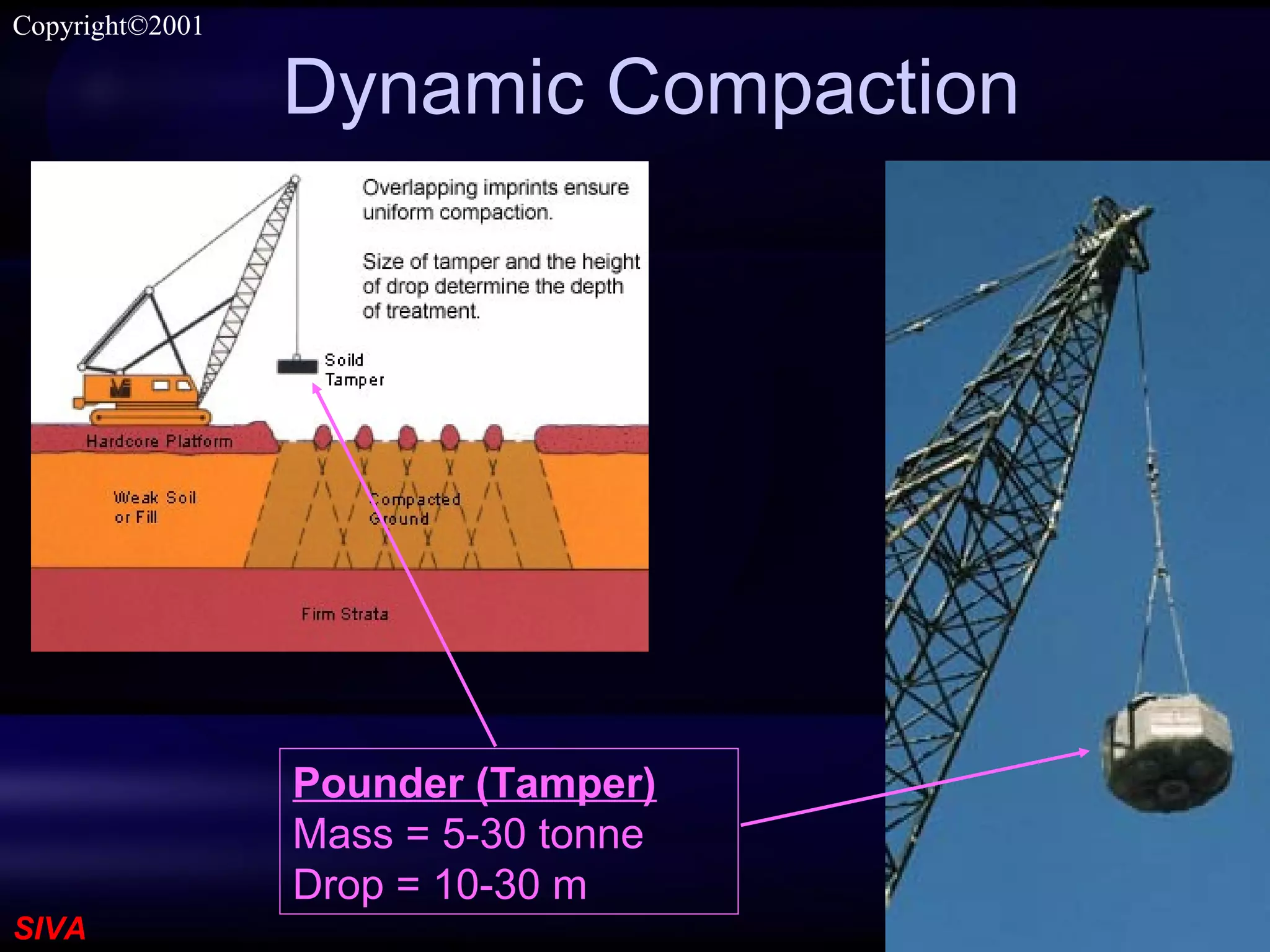 Copyright©2001

Dynamic Compaction

Overlapping imprints ensure uniform compaction.

Size of tamper and the height of drop determine the depth of treatment.

Soild Tamper

Hardcore Platform

Weak Soil or Fill

Compacted Ground

Firm Strata

Pounder (Tamper)
Mass = 5-30 tonne
Drop = 10-30 m

SIVA